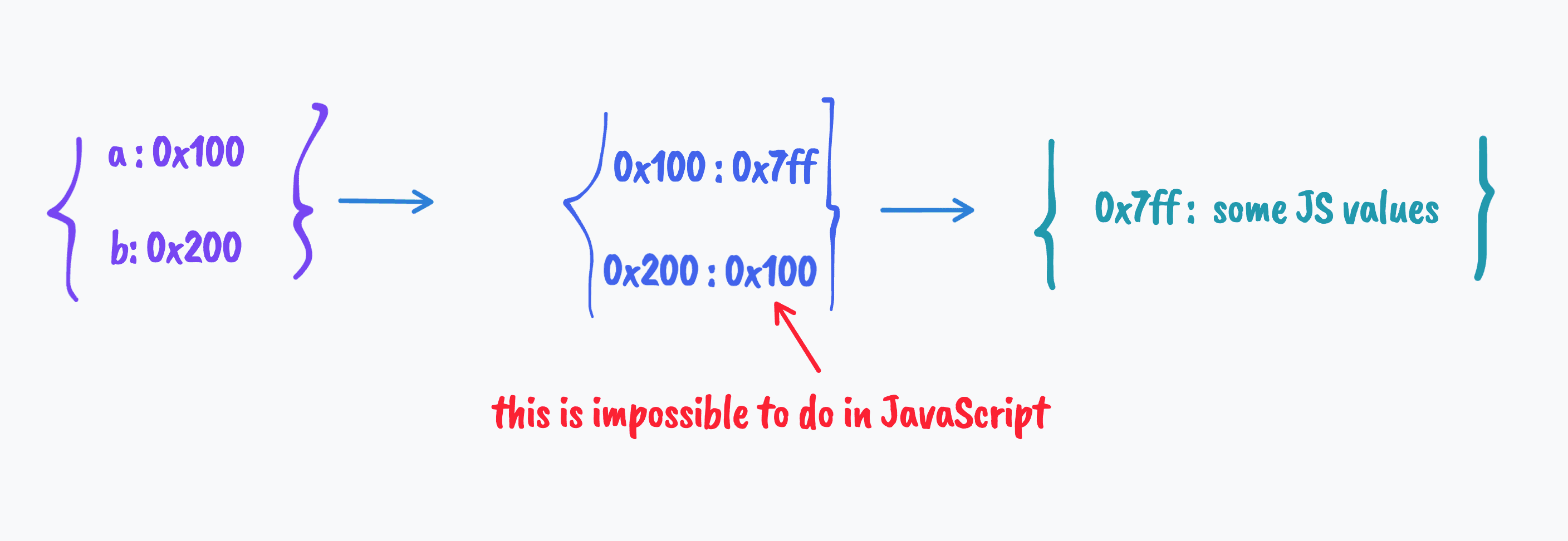 a : 0x100

b: 0x200

0x100 : 0x7ff

0x200 : 0x100

0x7ff : some JS values

this is impossible to do in JavaScript